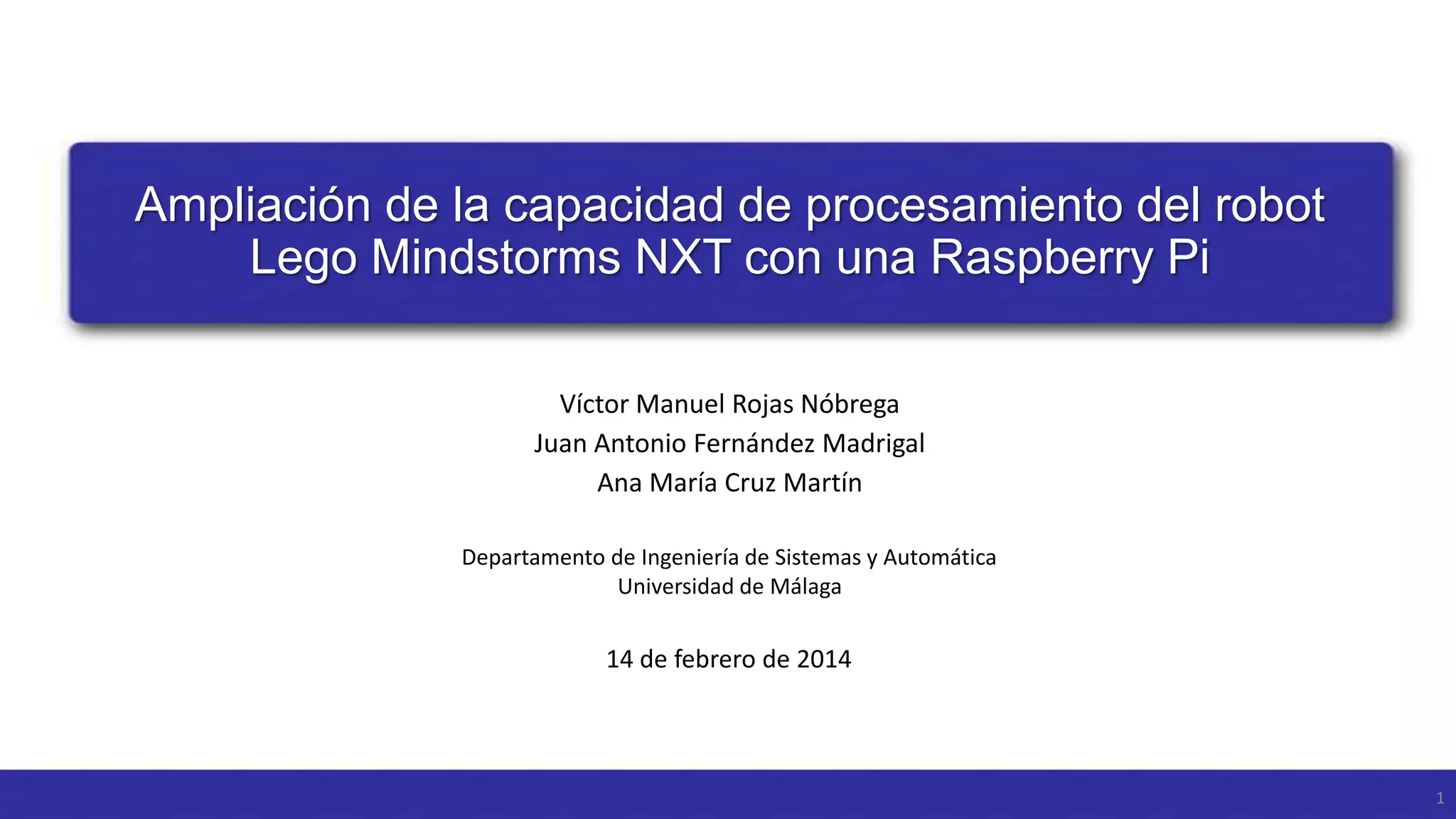 Ampliación de la capacidad de procesamiento del robot Lego Mindstorms NXT con una Raspberry Pi

Víctor Manuel Rojas Nóbrega
Juan Antonio Fernández Madrigal
Ana María Cruz Martín

Departamento de Ingeniería de Sistemas y Automática
Universidad de Málaga

14 de febrero de 2014

1